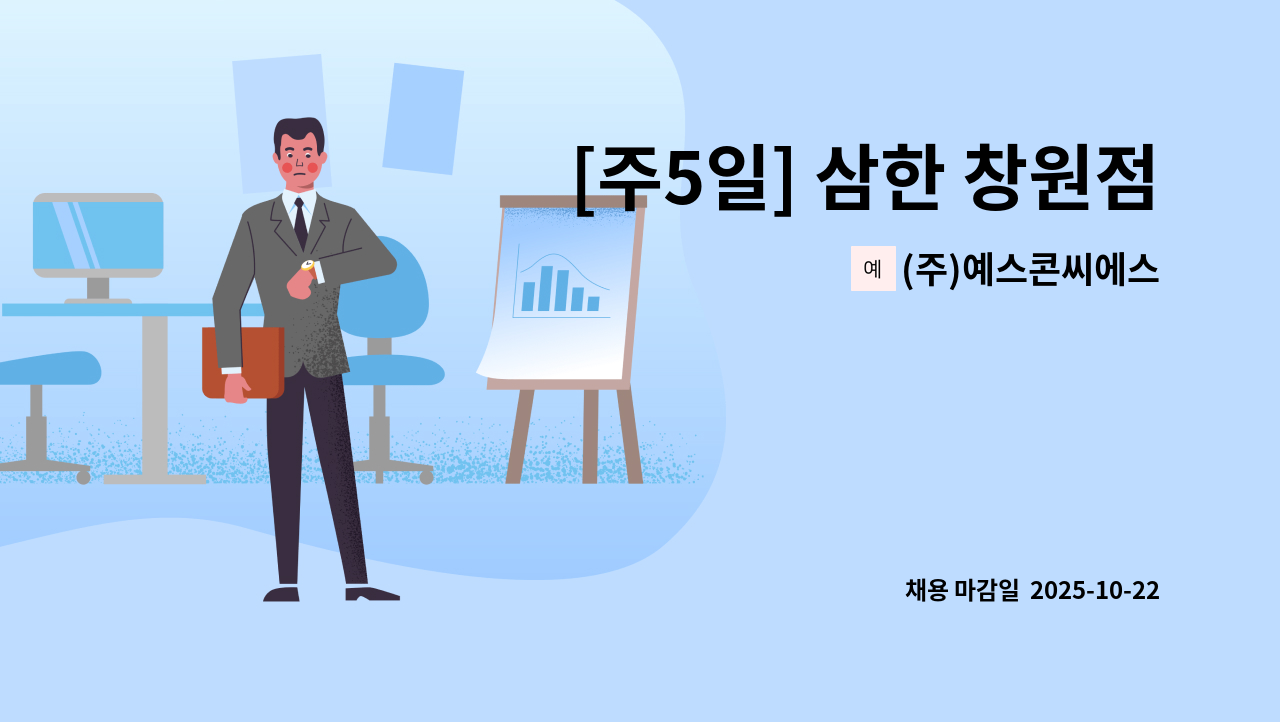 [주5일] 삼한 창원점

예 (주)예스콘씨에스

채용 마감일 2025-10-22